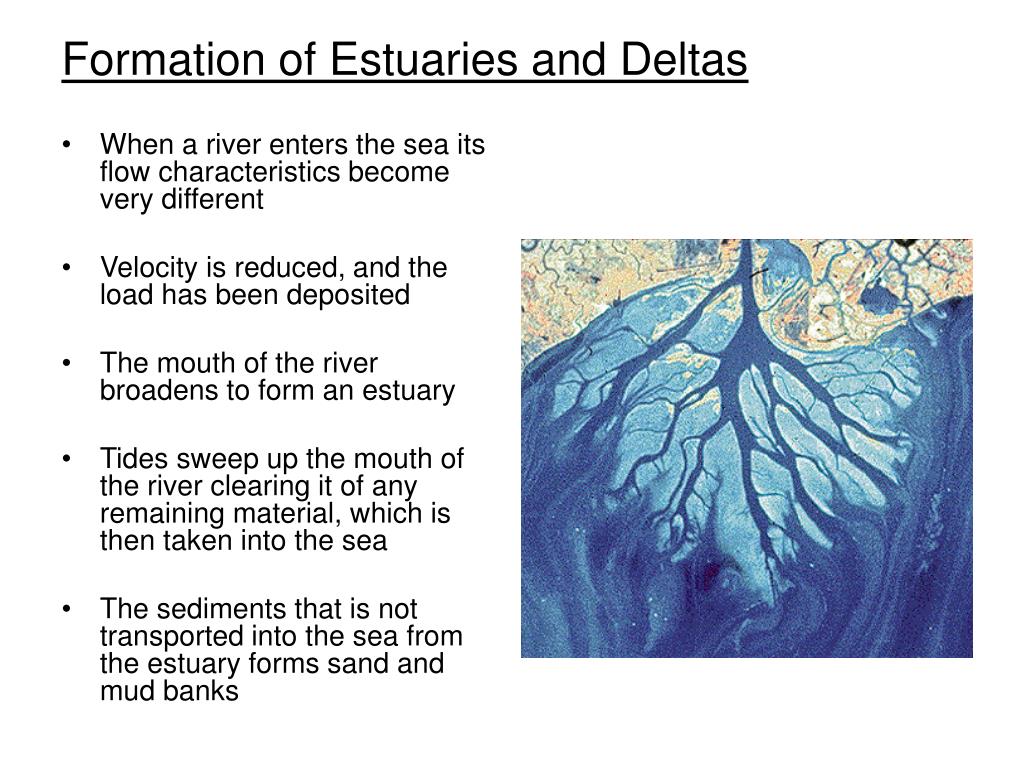 Formation of Estuaries and Deltas

• When a river enters the sea its flow characteristics become very different

• Velocity is reduced, and the load has been deposited

• The mouth of the river broadens to form an estuary

• Tides sweep up the mouth of the river clearing it of any remaining material, which is then taken into the sea

• The sediments that is not transported into the sea from the estuary forms sand and mud banks